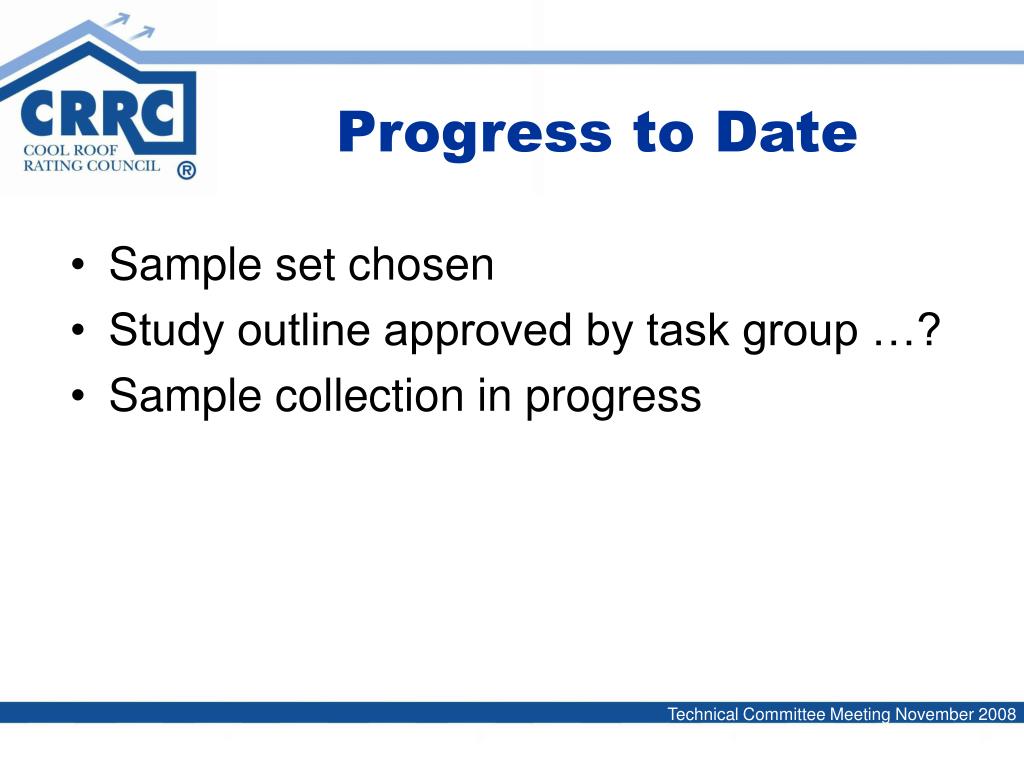 CRRC
COOL ROOF
RATING COUNCIL ®

Progress to Date

• Sample set chosen
• Study outline approved by task group …?
• Sample collection in progress

Technical Committee Meeting November 2008